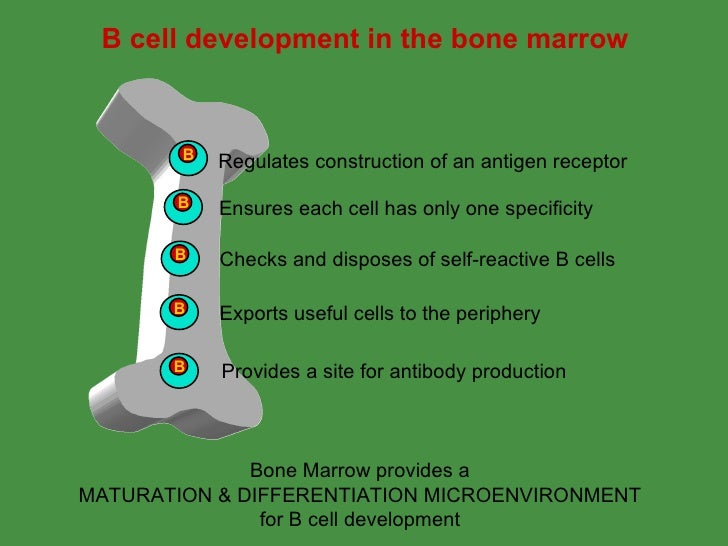 B cell development in the bone marrow

B Regulates construction of an antigen receptor

B Ensures each cell has only one specificity

B Checks and disposes of self-reactive B cells

B Exports useful cells to the periphery

B Provides a site for antibody production

Bone Marrow provides a
MATURATION & DIFFERENTIATION MICROENVIRONMENT
for B cell development